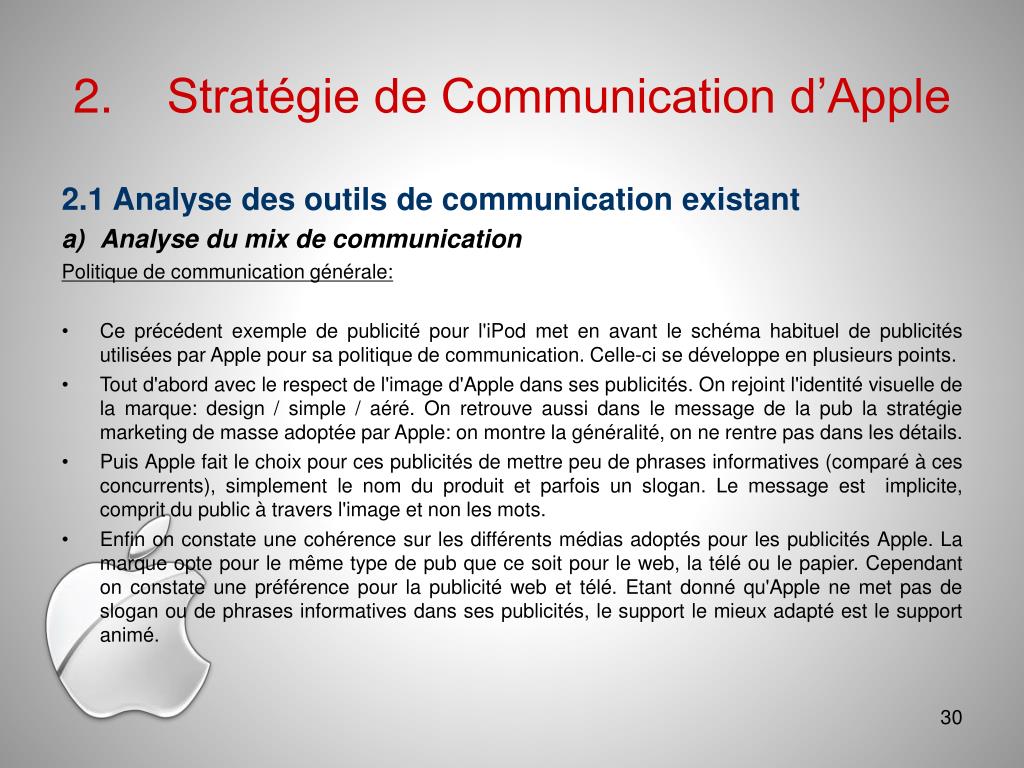 2. Stratégie de Communication d’Apple

2.1 Analyse des outils de communication existant

a) Analyse du mix de communication

Politique de communication générale:

• Ce précédent exemple de publicité pour l'iPod met en avant le schéma habituel de publicités utilisées par Apple pour sa politique de communication. Celle-ci se développe en plusieurs points.

• Tout d'abord avec le respect de l'image d'Apple dans ses publicités. On rejoint l'identité visuelle de la marque: design / simple / aéré. On retrouve aussi dans le message de la pub la stratégie marketing de masse adoptée par Apple: on montre la généralité, on ne rentre pas dans les détails.

• Puis Apple fait le choix pour ces publicités de mettre peu de phrases informatives (comparé à ces concurrents), simplement le nom du produit et parfois un slogan. Le message est implicite, comprit du public à travers l'image et non les mots.

• Enfin on constate une cohérence sur les différents médias adoptés pour les publicités Apple. La marque opte pour le même type de pub que ce soit pour le web, la télé ou le papier. Cependant on constate une préférence pour la publicité web et télé. Etant donné qu'Apple ne met pas de slogan ou de phrases informatives dans ses publicités, le support le mieux adapté est le support animé.

30